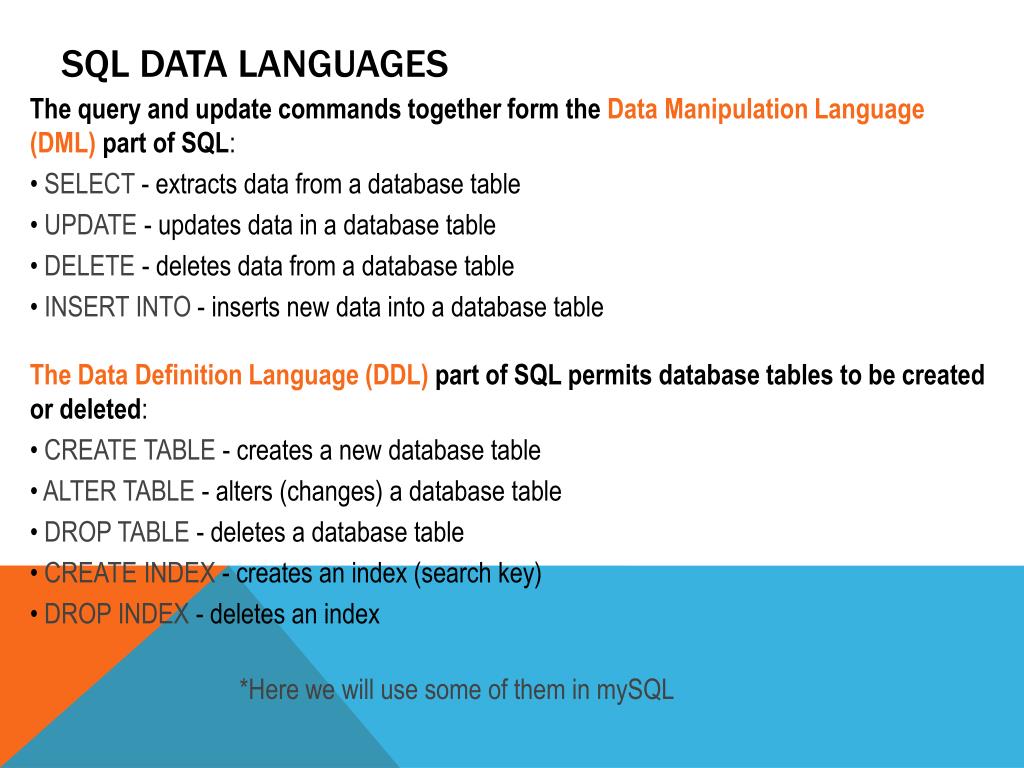 SQL DATA LANGUAGES

The query and update commands together form the Data Manipulation Language (DML) part of SQL:

• SELECT - extracts data from a database table
• UPDATE - updates data in a database table
• DELETE - deletes data from a database table
• INSERT INTO - inserts new data into a database table

The Data Definition Language (DDL) part of SQL permits database tables to be created or deleted:

• CREATE TABLE - creates a new database table
• ALTER TABLE - alters (changes) a database table
• DROP TABLE - deletes a database table
• CREATE INDEX - creates an index (search key)
• DROP INDEX - deletes an index

*Here we will use some of them in mySQL